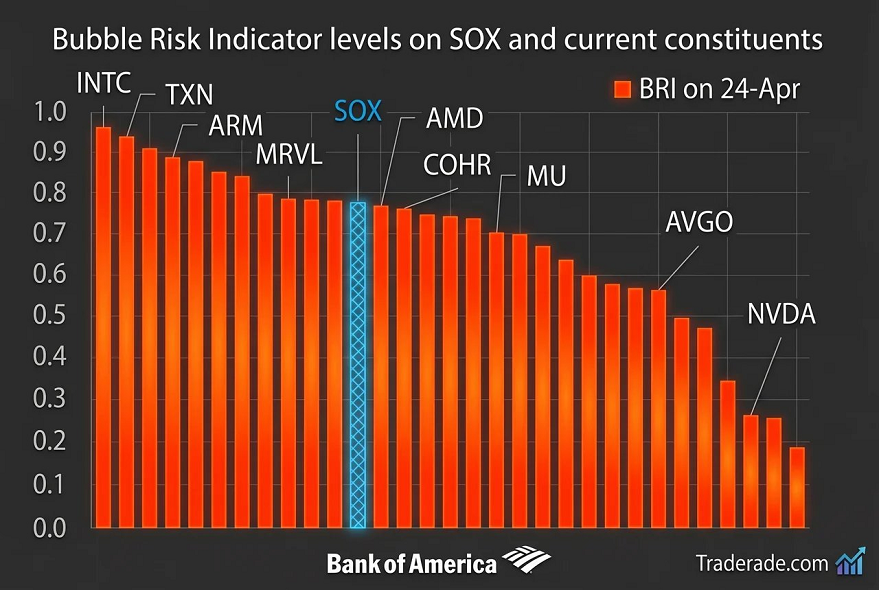 Bubble Risk Indicator levels on SOX and current constituents

BRI on 24-Apr

1.0
0.9
0.8
0.7
0.6
0.5
0.4
0.3
0.2
0.1
0.0

INTC
TXN
ARM
MRVL
SOX
AMD
COHR
MU
AVGO
NVDA

Bank of America

Traderade.com